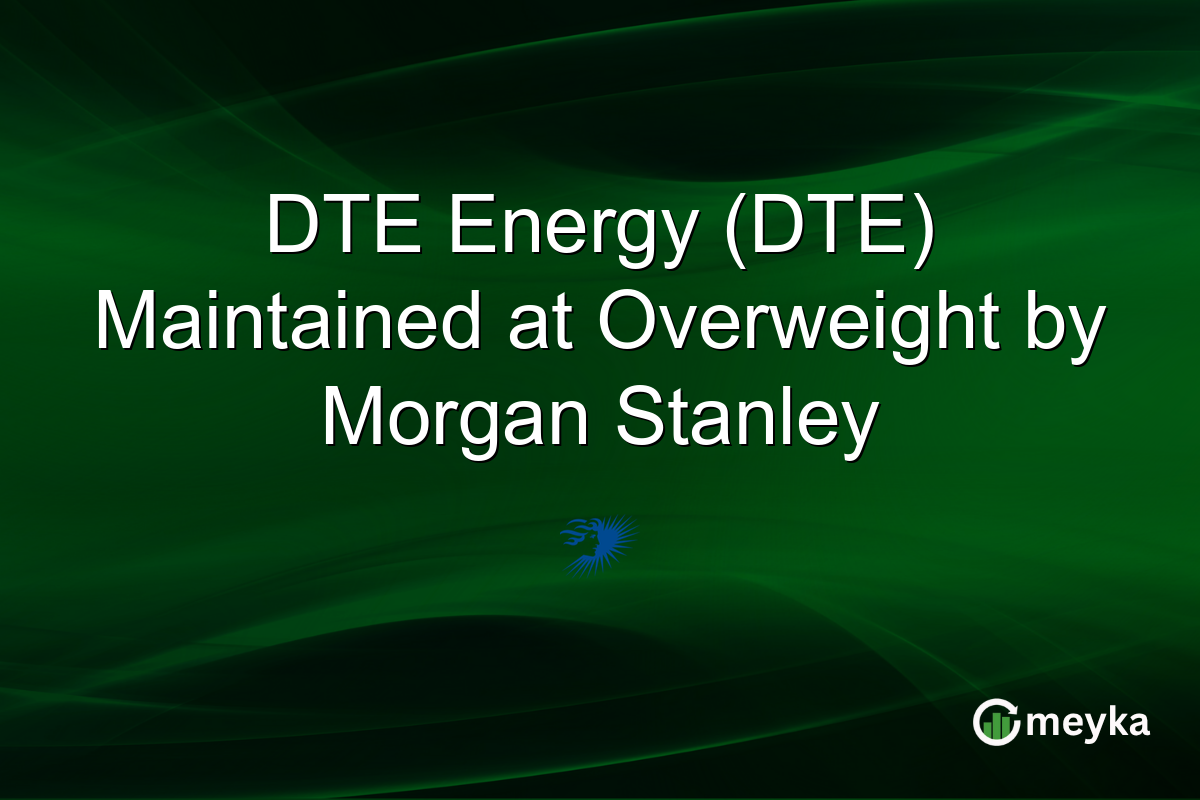 DTE Energy (DTE) Maintained at Overweight by Morgan Stanley

meyka